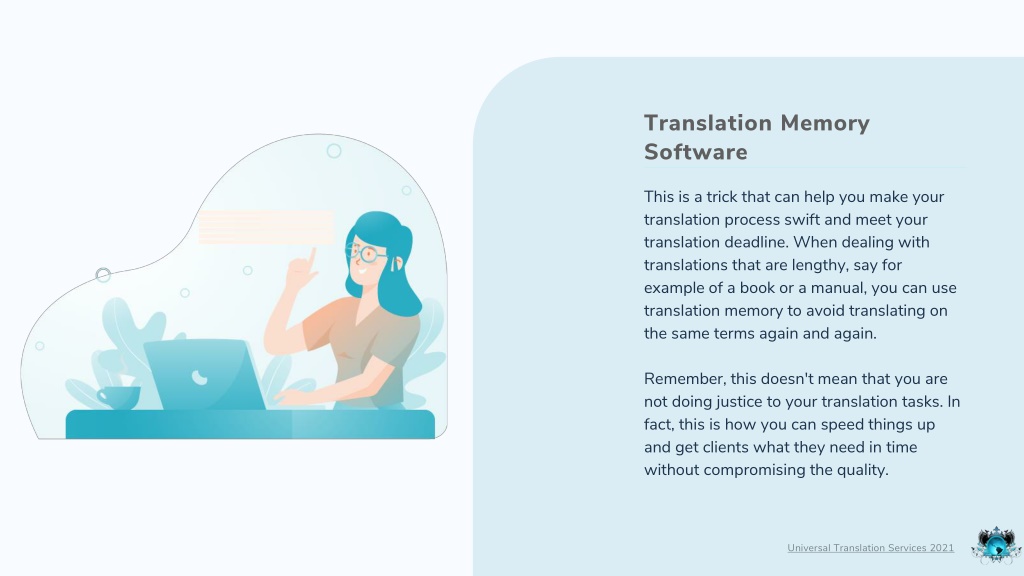 Translation Memory Software

This is a trick that can help you make your translation process swift and meet your translation deadline. When dealing with translations that are lengthy, say for example of a book or a manual, you can use translation memory to avoid translating on the same terms again and again.

Remember, this doesn't mean that you are not doing justice to your translation tasks. In fact, this is how you can speed things up and get clients what they need in time without compromising the quality.

Universal Translation Services 2021